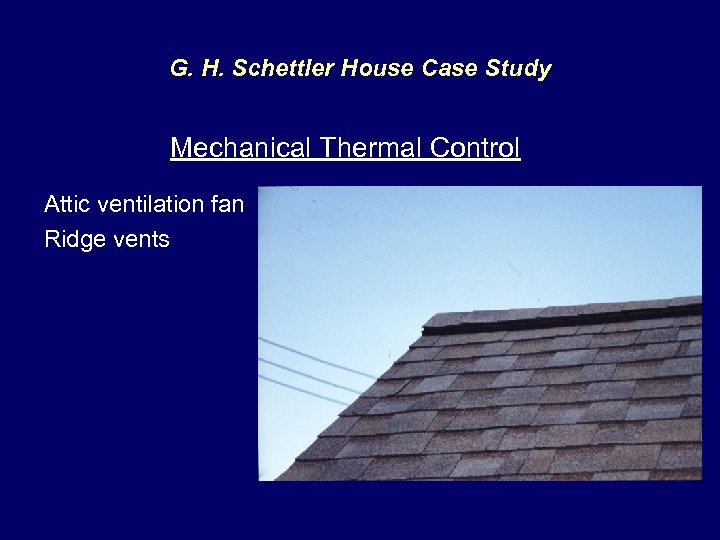 G. H. Schettler House Case Study

Mechanical Thermal Control

Attic ventilation fan
Ridge vents